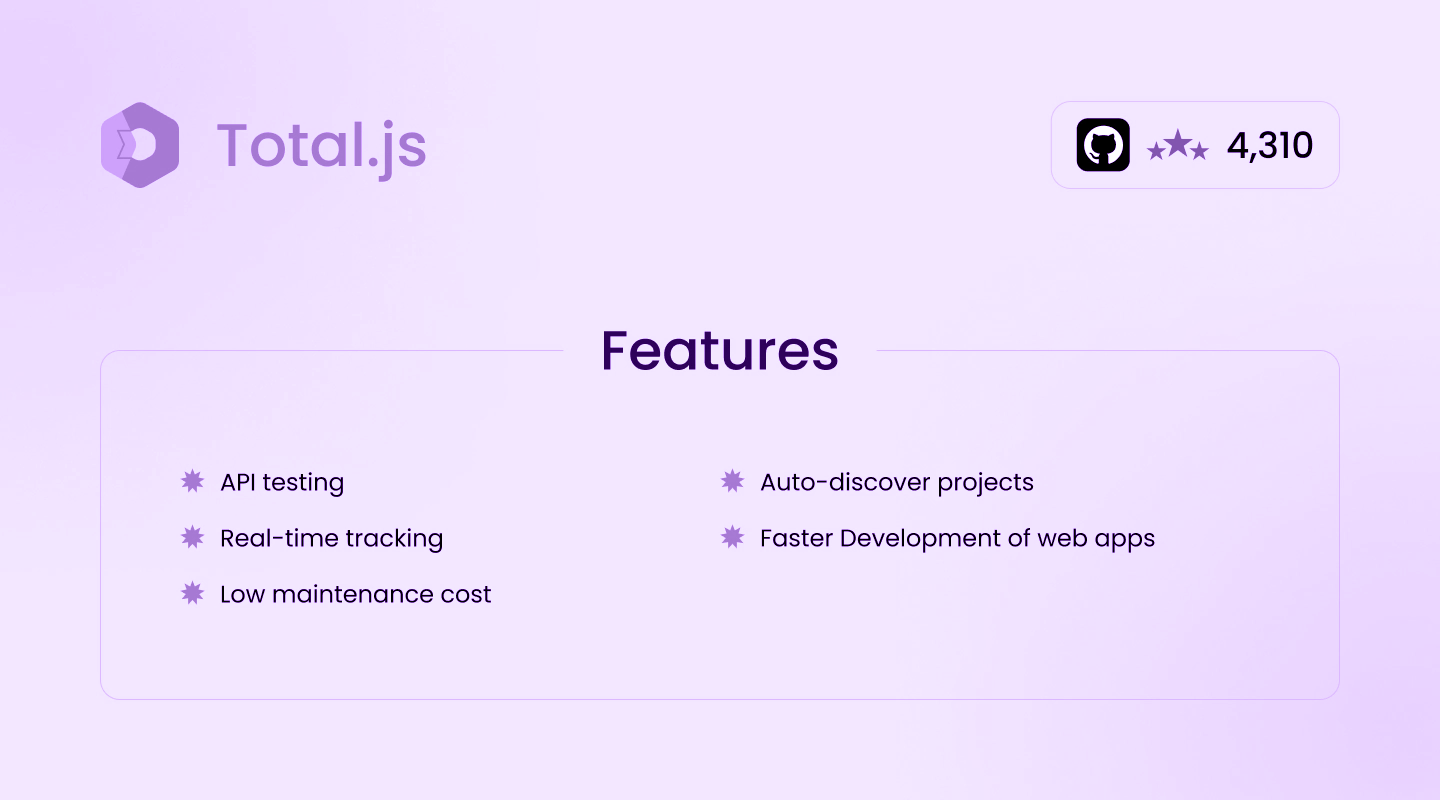 Total.js

4,310

Features

API testing

Real-time tracking

Low maintenance cost

Auto-discover projects

Faster Development of web apps